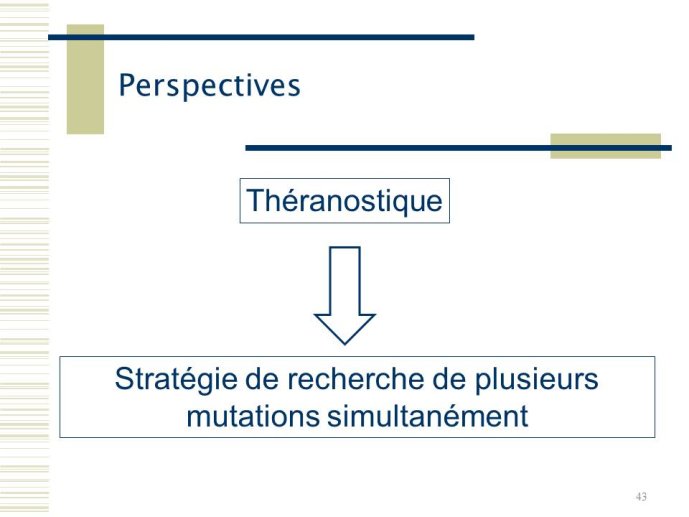 Perspectives

Théranostique

Stratégie de recherche de plusieurs mutations simultanément

43